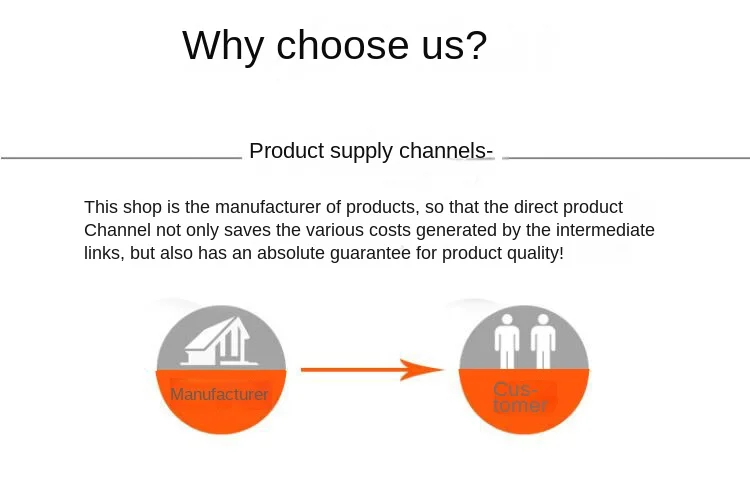 Why choose us?

Product supply channels-

This shop is the manufacturer of products, so that the direct product Channel not only saves the various costs generated by the intermediate links, but also has an absolute guarantee for product quality!

Manufacturer

Customer